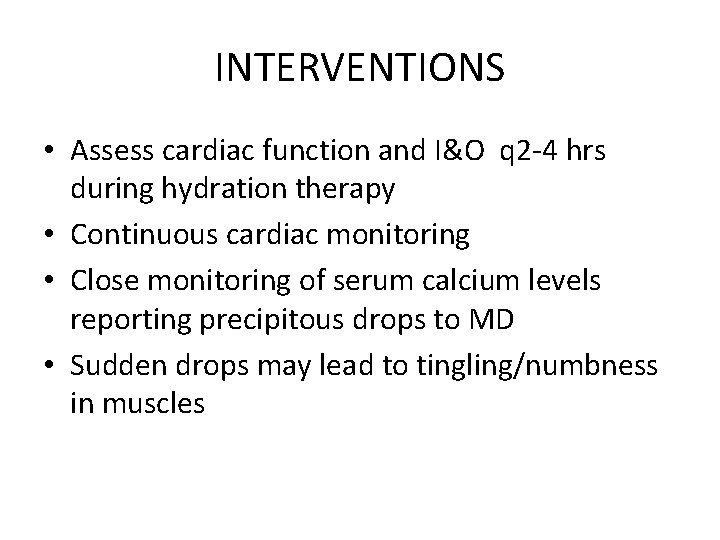 INTERVENTIONS

• Assess cardiac function and I&O q2-4 hrs during hydration therapy
• Continuous cardiac monitoring
• Close monitoring of serum calcium levels reporting precipitous drops to MD
• Sudden drops may lead to tingling/numbness in muscles